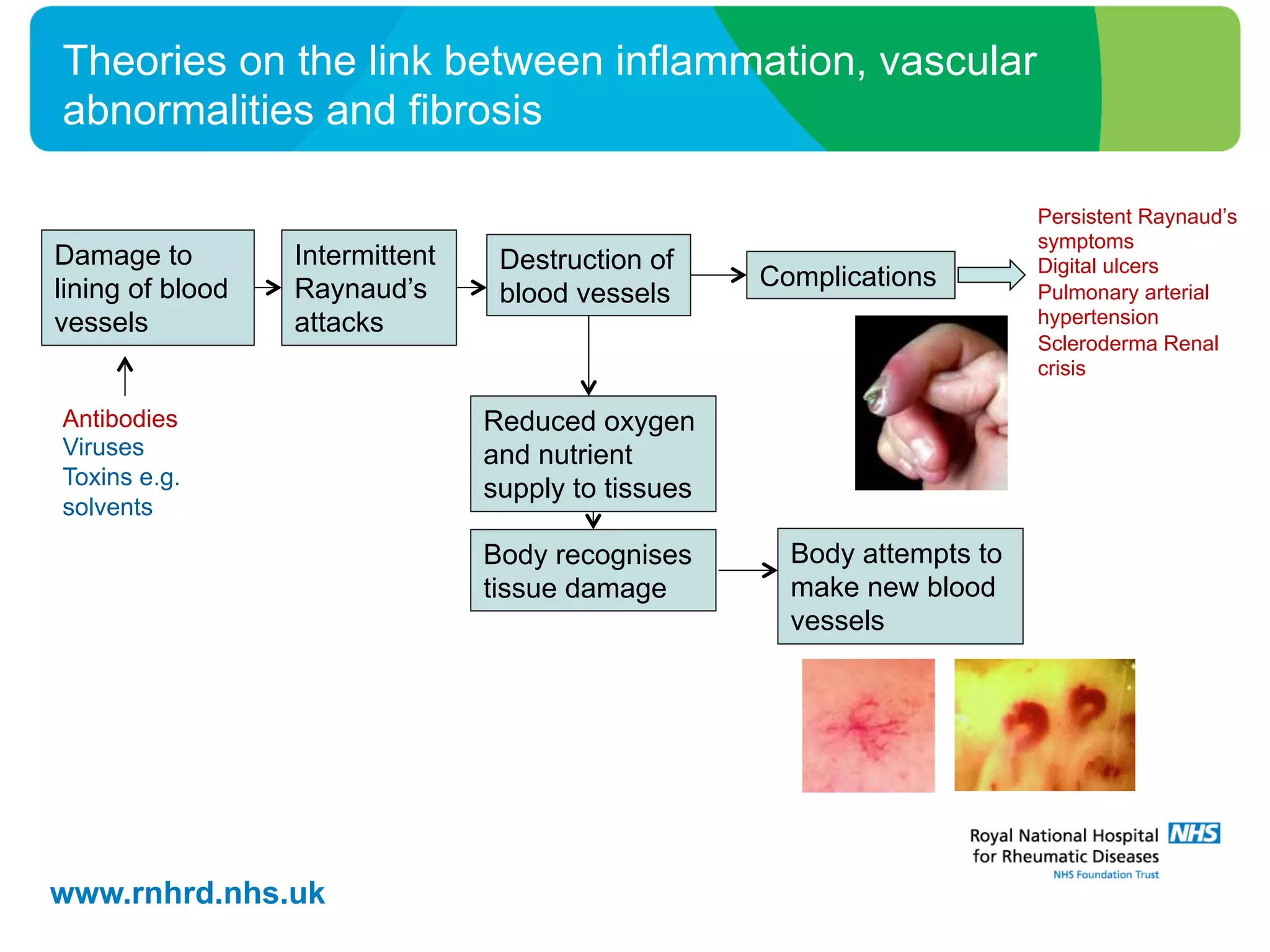 Theories on the link between inflammation, vascular abnormalities and fibrosis

Damage to lining of blood vessels

Intermittent Raynaud's attacks

Destruction of blood vessels

Complications

Persistent Raynaud's symptoms
Digital ulcers
Pulmonary arterial hypertension
Scleroderma Renal crisis

Antibodies
Viruses
Toxins e.g. solvents

Reduced oxygen and nutrient supply to tissues

Body recognises tissue damage

Body attempts to make new blood vessels

Royal National Hospital for Rheumatic Diseases NHS
NHS Foundation Trust

www.rnhrd.nhs.uk